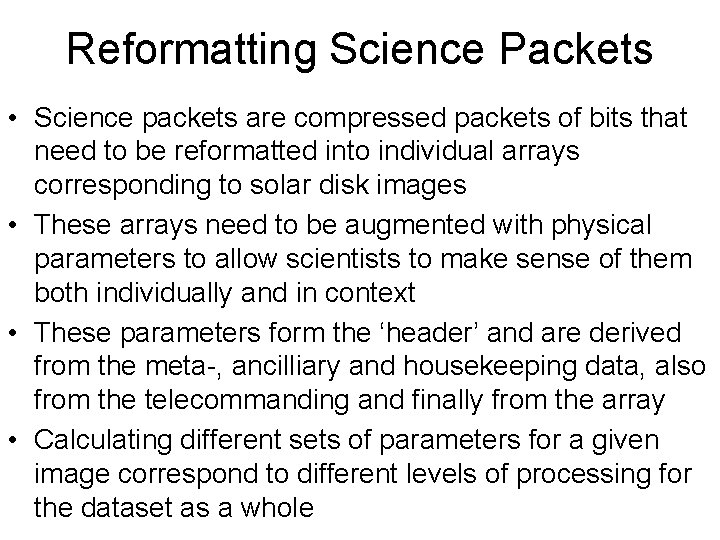 Reformatting Science Packets

• Science packets are compressed packets of bits that need to be reformatted into individual arrays corresponding to solar disk images

• These arrays need to be augmented with physical parameters to allow scientists to make sense of them both individually and in context

• These parameters form the ‘header’ and are derived from the meta-, ancilliary and housekeeping data, also from the telecommanding and finally from the array

• Calculating different sets of parameters for a given image correspond to different levels of processing for the dataset as a whole